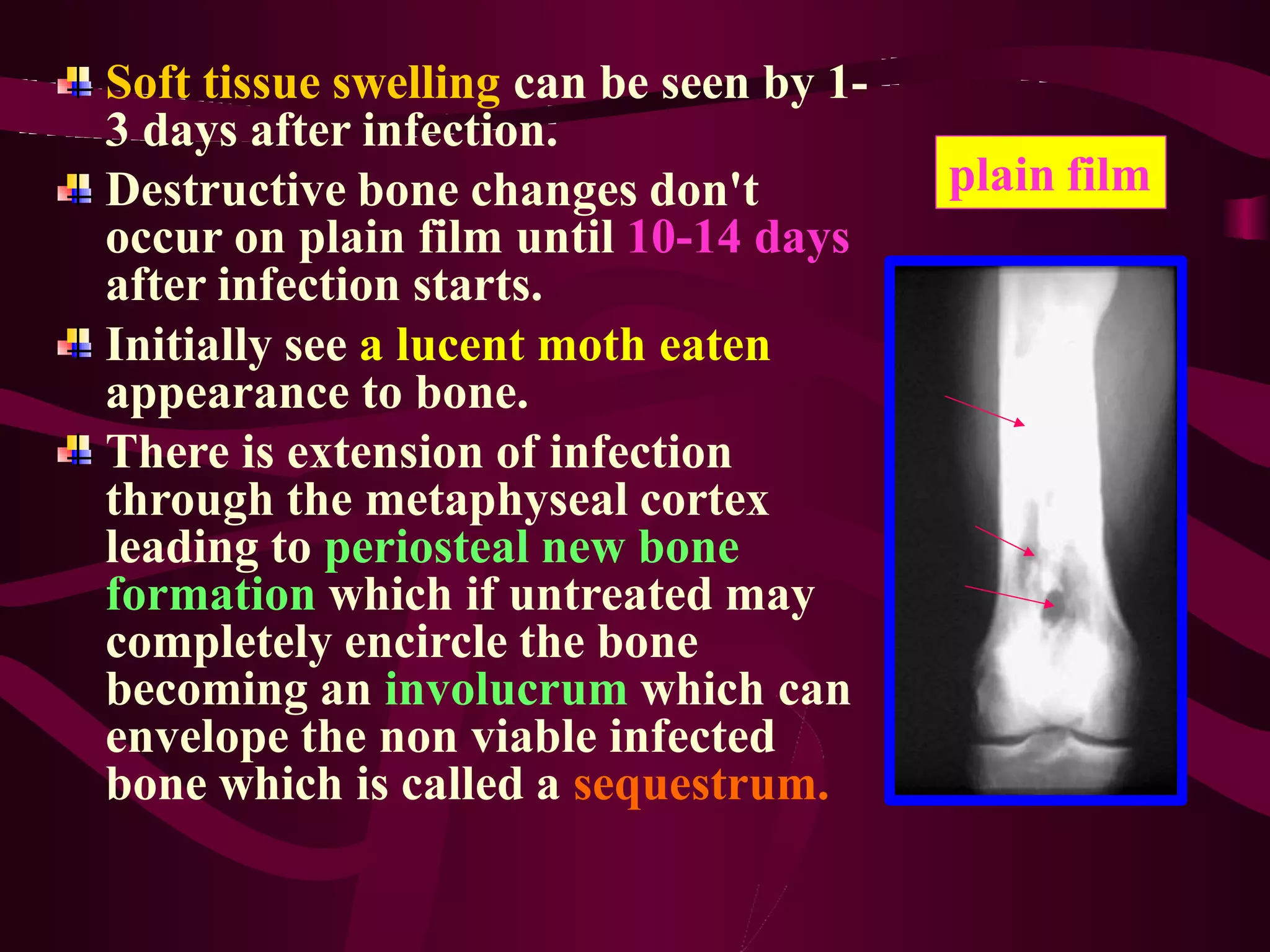 Soft tissue swelling can be seen by 1-3 days after infection.

Destructive bone changes don't occur on plain film until 10-14 days after infection starts.

Initially see a lucent moth eaten appearance to bone.

There is extension of infection through the metaphyseal cortex leading to periosteal new bone formation which if untreated may completely encircle the bone becoming an involucrum which can envelope the non viable infected bone which is called a sequestrum.

plain film